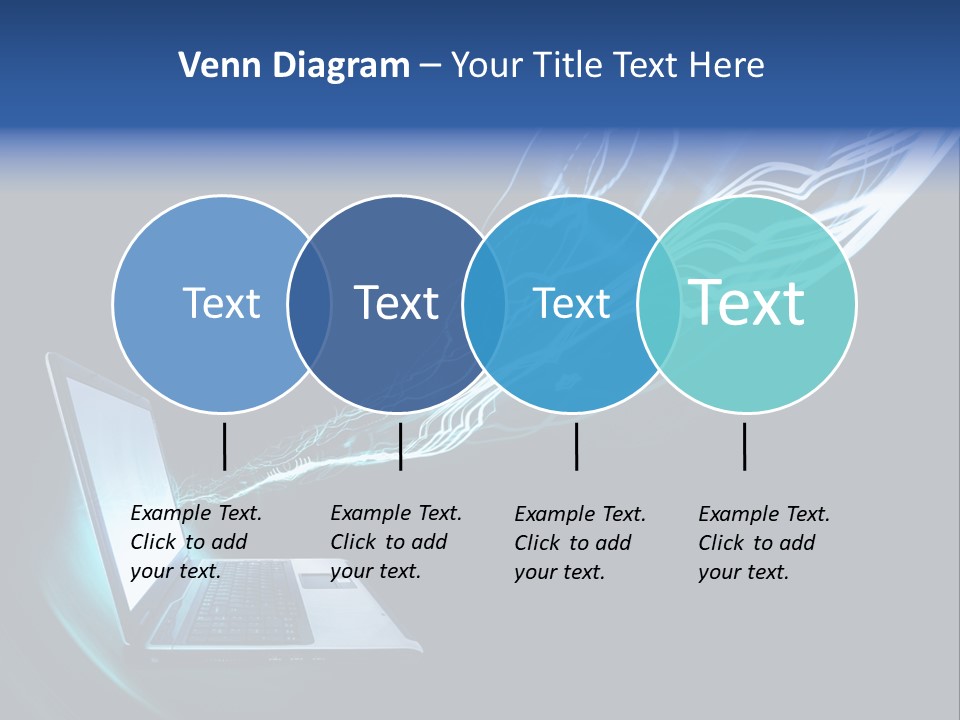 Venn Diagram – Your Title Text Here

Text

Text

Text

Text

Example Text. Click to add your text.

Example Text. Click to add your text.

Example Text. Click to add your text.

Example Text. Click to add your text.